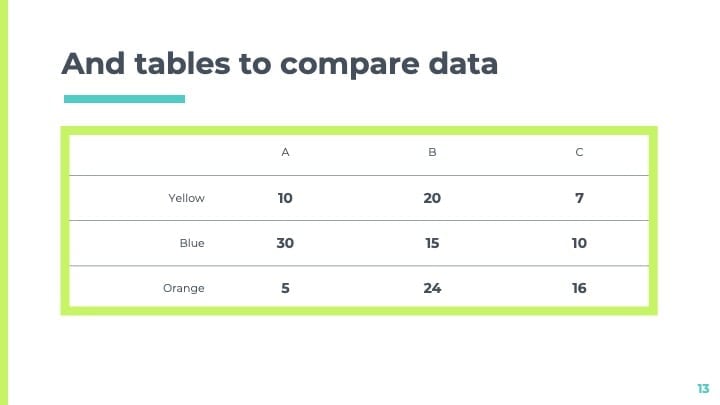 And tables to compare data

| | A | B | C |
|---|---|---|---|
| Yellow | 10 | 20 | 7 |
| Blue | 30 | 15 | 10 |
| Orange | 5 | 24 | 16 |

13